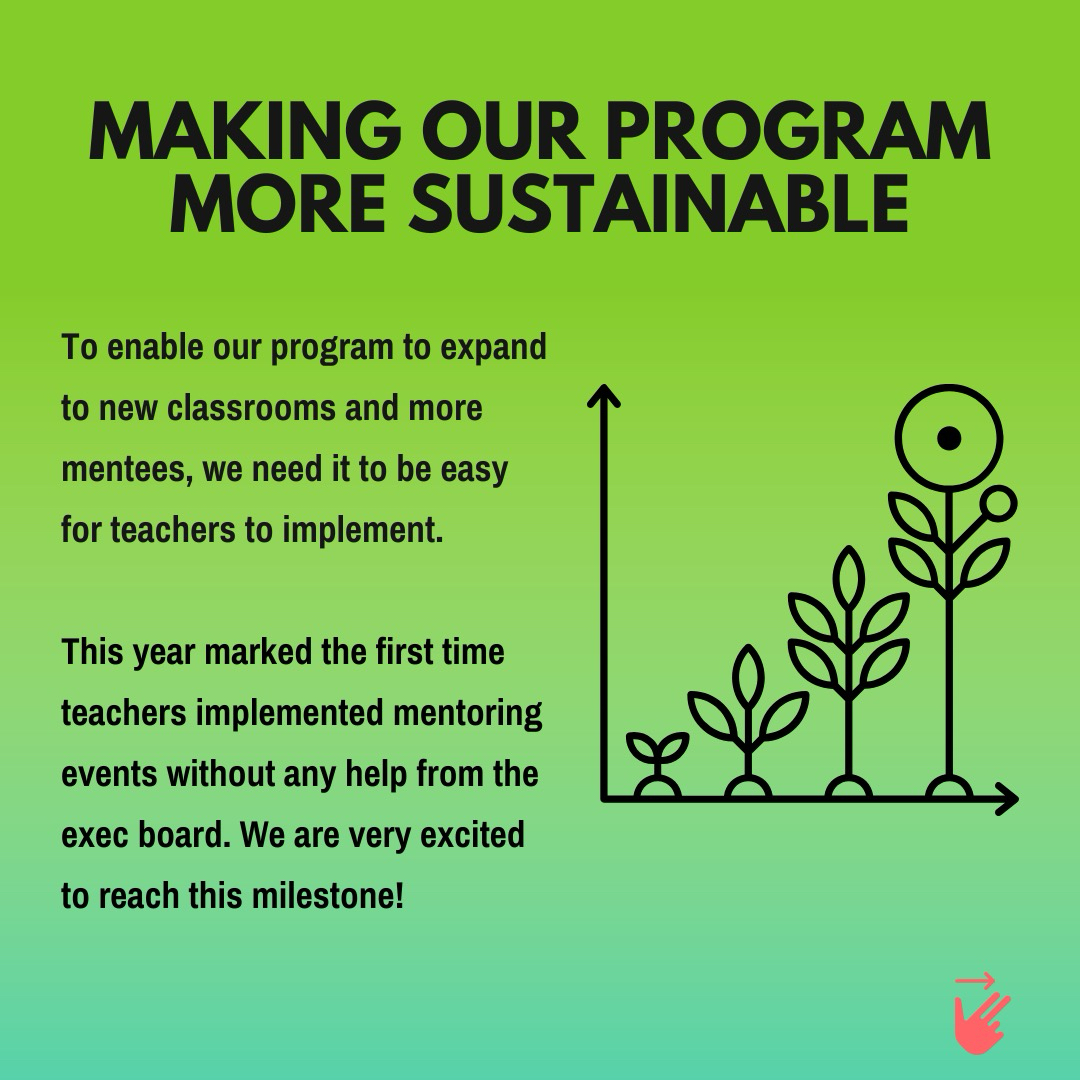 MAKING OUR PROGRAM MORE SUSTAINABLE

To enable our program to expand to new classrooms and more mentees, we need it to be easy for teachers to implement.

This year marked the first time teachers implemented mentoring events without any help from the exec board. We are very excited to reach this milestone!